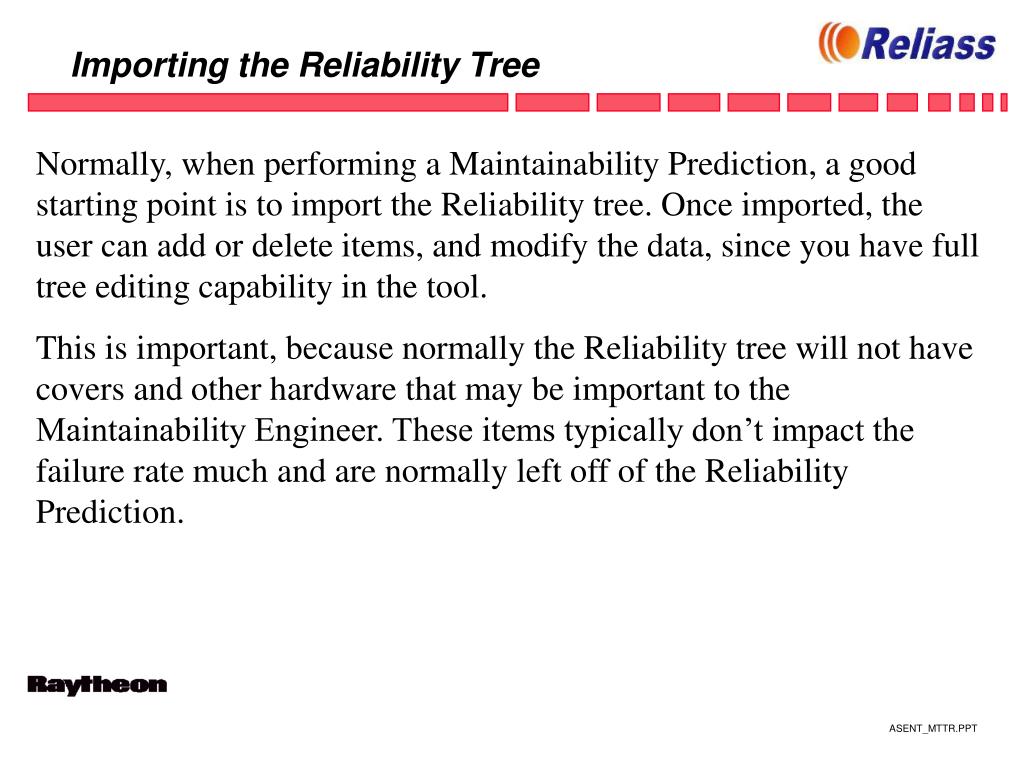 Importing the Reliability Tree

Reliass

Normally, when performing a Maintainability Prediction, a good starting point is to import the Reliability tree. Once imported, the user can add or delete items, and modify the data, since you have full tree editing capability in the tool.

This is important, because normally the Reliability tree will not have covers and other hardware that may be important to the Maintainability Engineer. These items typically don’t impact the failure rate much and are normally left off of the Reliability Prediction.

Raytheon

ASENT_MTTR.PPT